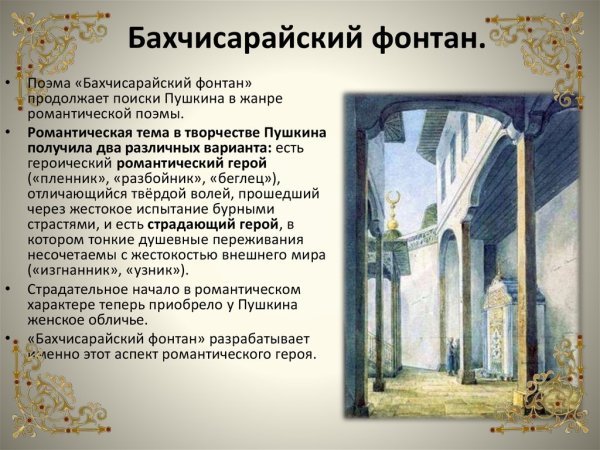 Бахчисарайский фонтан.

• Поэма «Бахчисарайский фонтан» продолжает поиски Пушкина в жанре романтической поэмы.

• Романтическая тема в творчестве Пушкина получила два различных варианта: есть героический романтический герой («пленник», «разбойник», «беглец»), отличающийся твёрдой волей, прошедший через жестокое испытание бурными страстями, и есть страдающий герой, в котором тонкие душевные переживания несочетаемы с жестокостью внешнего мира («изгнанник», «узник»).

• Страдательное начало в романтическом характере теперь приобрело у Пушкина женское обличье.

• «Бахчисарайский фонтан» разрабатывает именно этот аспект романтического героя.